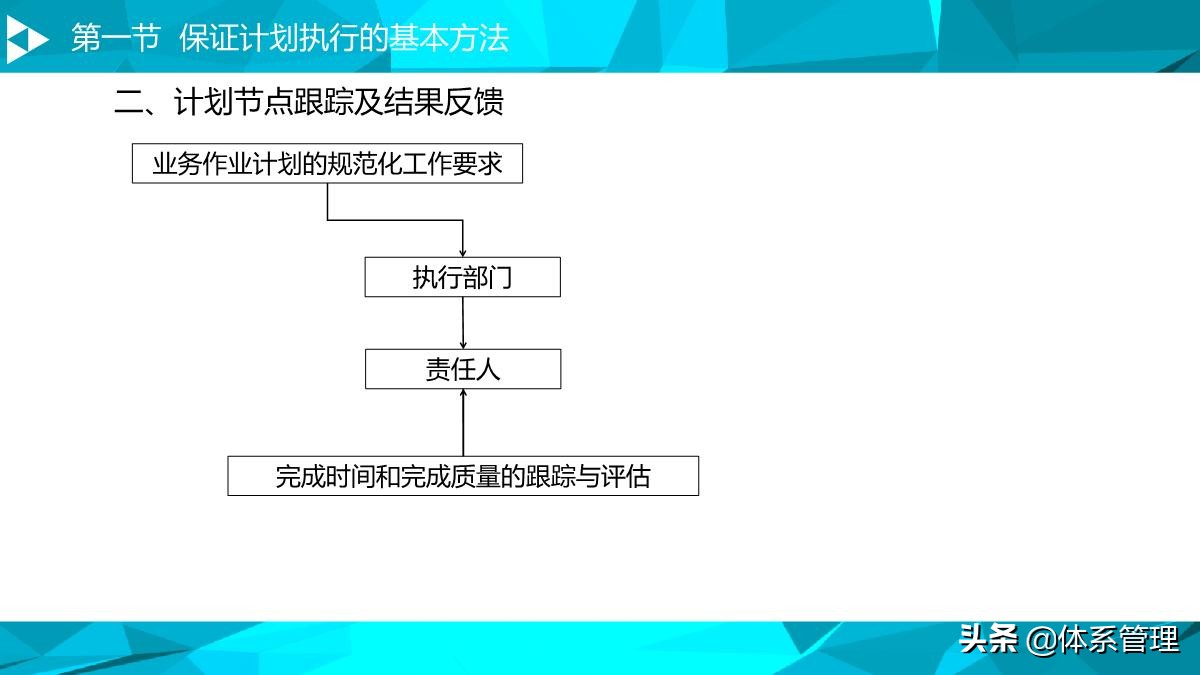 第一节 保证计划执行的基本方法

二、计划节点跟踪及结果反馈

业务作业计划的规范化工作要求

执行部门

责任人

完成时间和完成质量的跟踪与评估

头条 @体系管理